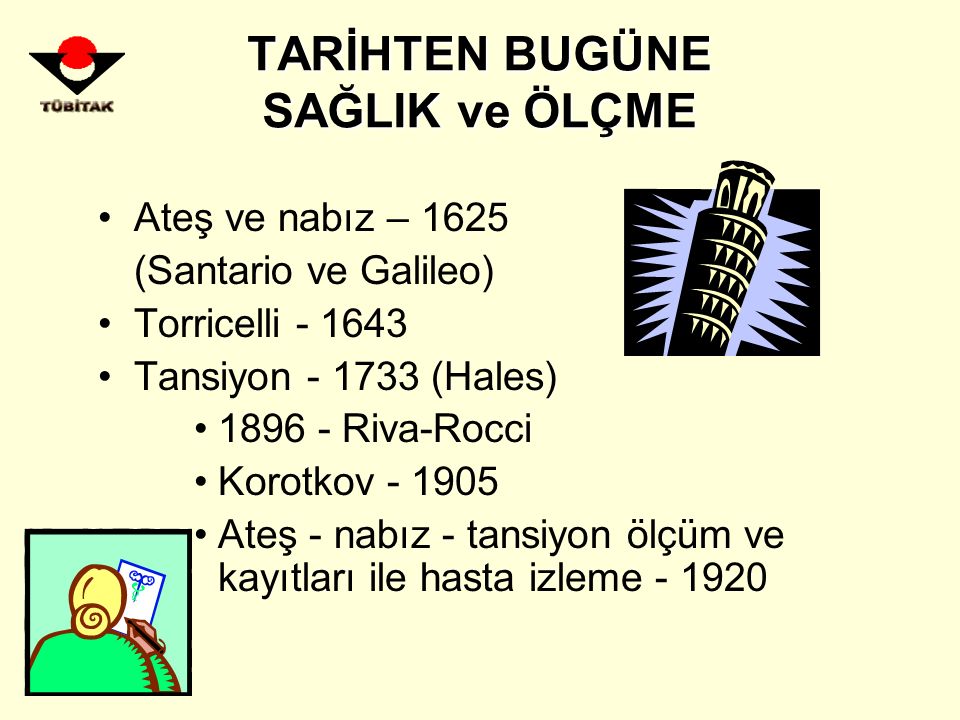 TÜBİTAK

TARİHTEN BUGÜNE
SAĞLIK ve ÖLÇME

• Ateş ve nabız – 1625
(Santario ve Galileo)
• Torricelli - 1643
• Tansiyon - 1733 (Hales)
• 1896 - Riva-Rocci
• Korotkov - 1905
• Ateş - nabız - tansiyon ölçüm ve kayıtları ile hasta izleme - 1920